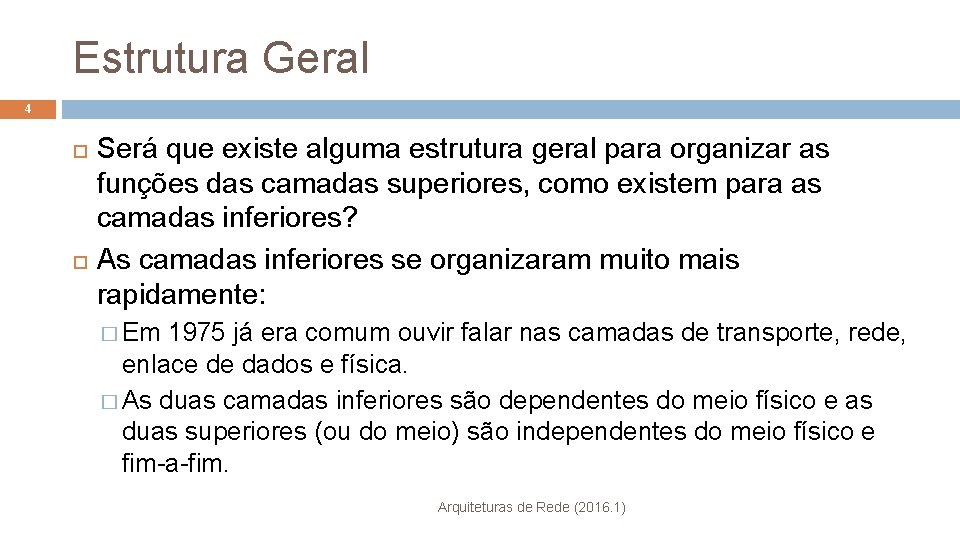 Estrutura Geral

4

Será que existe alguma estrutura geral para organizar as funções das camadas superiores, como existem para as camadas inferiores?

As camadas inferiores se organizaram muito mais rapidamente:

Em 1975 já era comum ouvir falar nas camadas de transporte, rede, enlace de dados e física.

As duas camadas inferiores são dependentes do meio físico e as duas superiores (ou do meio) são independentes do meio físico e fim-a-fim.

Arquiteturas de Rede (2016.1)